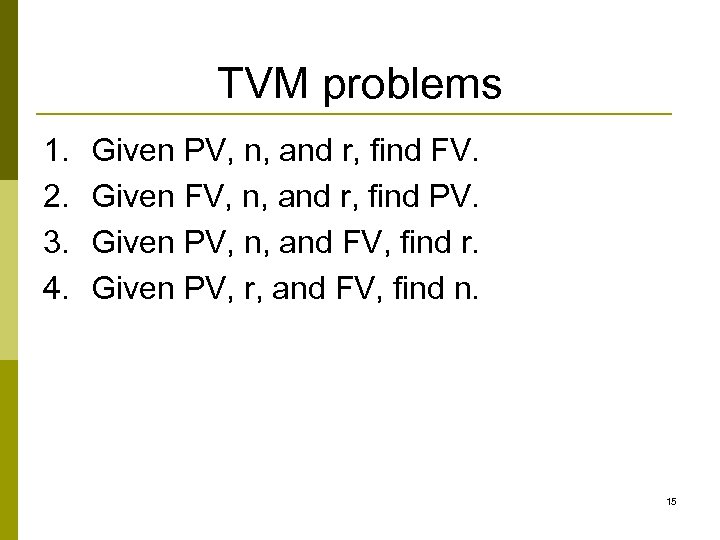 TVM problems

1. Given PV, n, and r, find FV.
2. Given FV, n, and r, find PV.
3. Given PV, n, and FV, find r.
4. Given PV, r, and FV, find n.

15